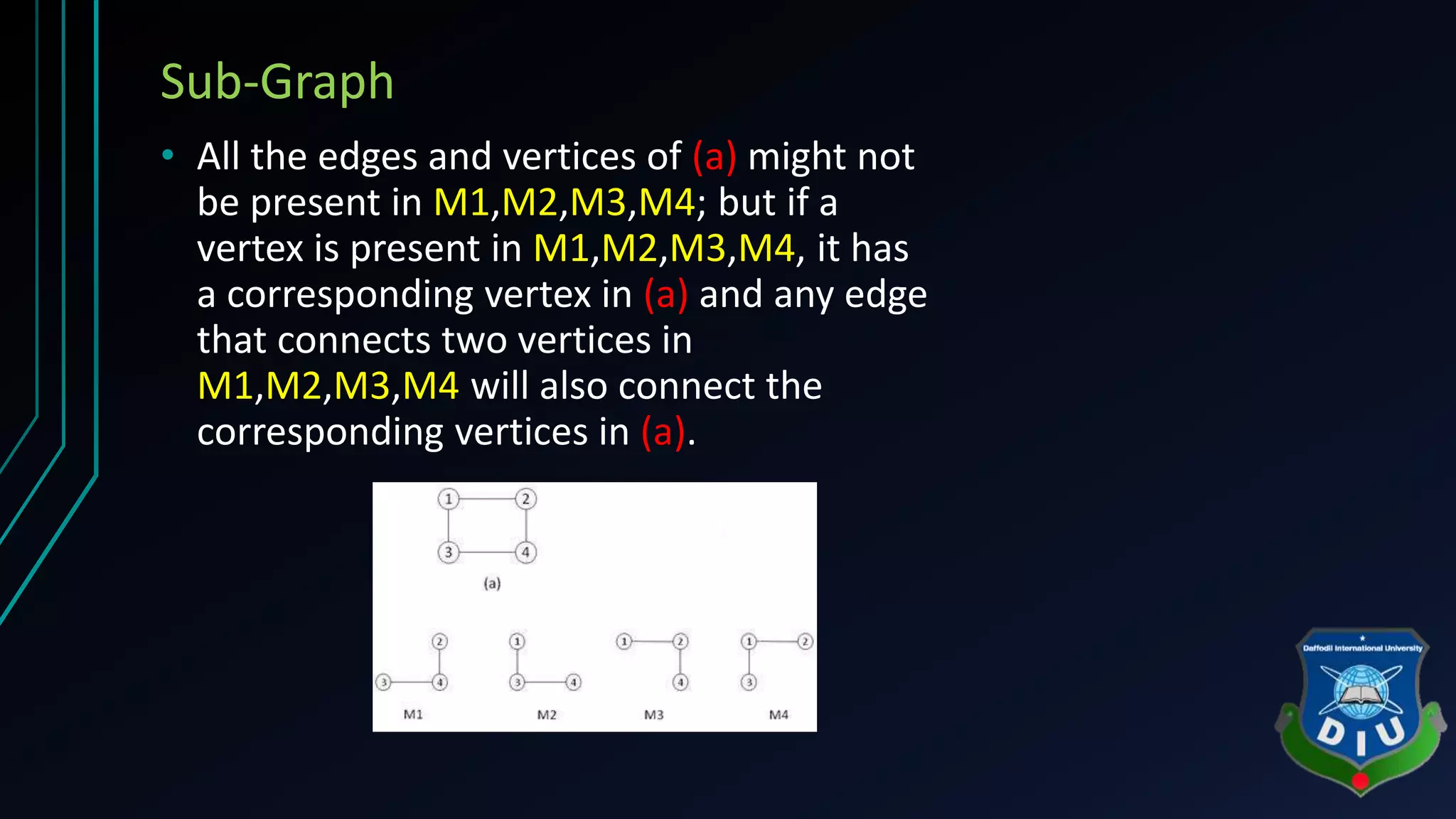 Sub-Graph

• All the edges and vertices of (a) might not be present in M1,M2,M3,M4; but if a vertex is present in M1,M2,M3,M4, it has a corresponding vertex in (a) and any edge that connects two vertices in M1,M2,M3,M4 will also connect the corresponding vertices in (a).

1 2
3 4
(a)

2
3 4
M1

1
3 4
M2

1 2
4
M3

1 2
3
M4

Daffodil International University
DIU